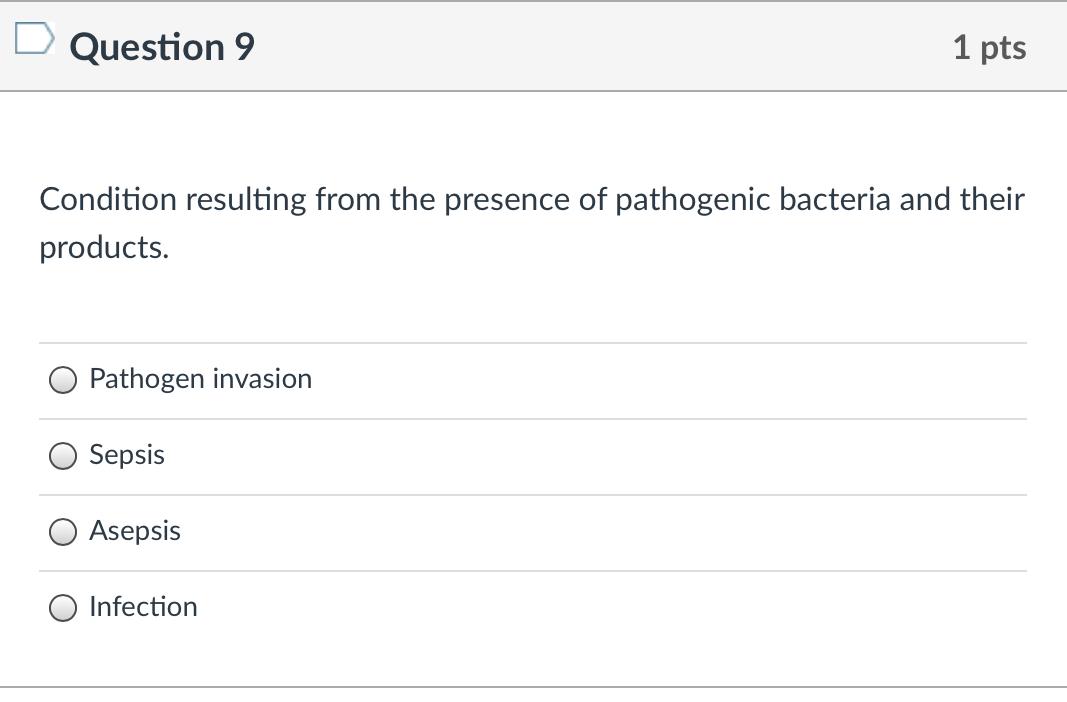 Question 9

1 pts

Condition resulting from the presence of pathogenic bacteria and their products.

Pathogen invasion

Sepsis

Asepsis

Infection